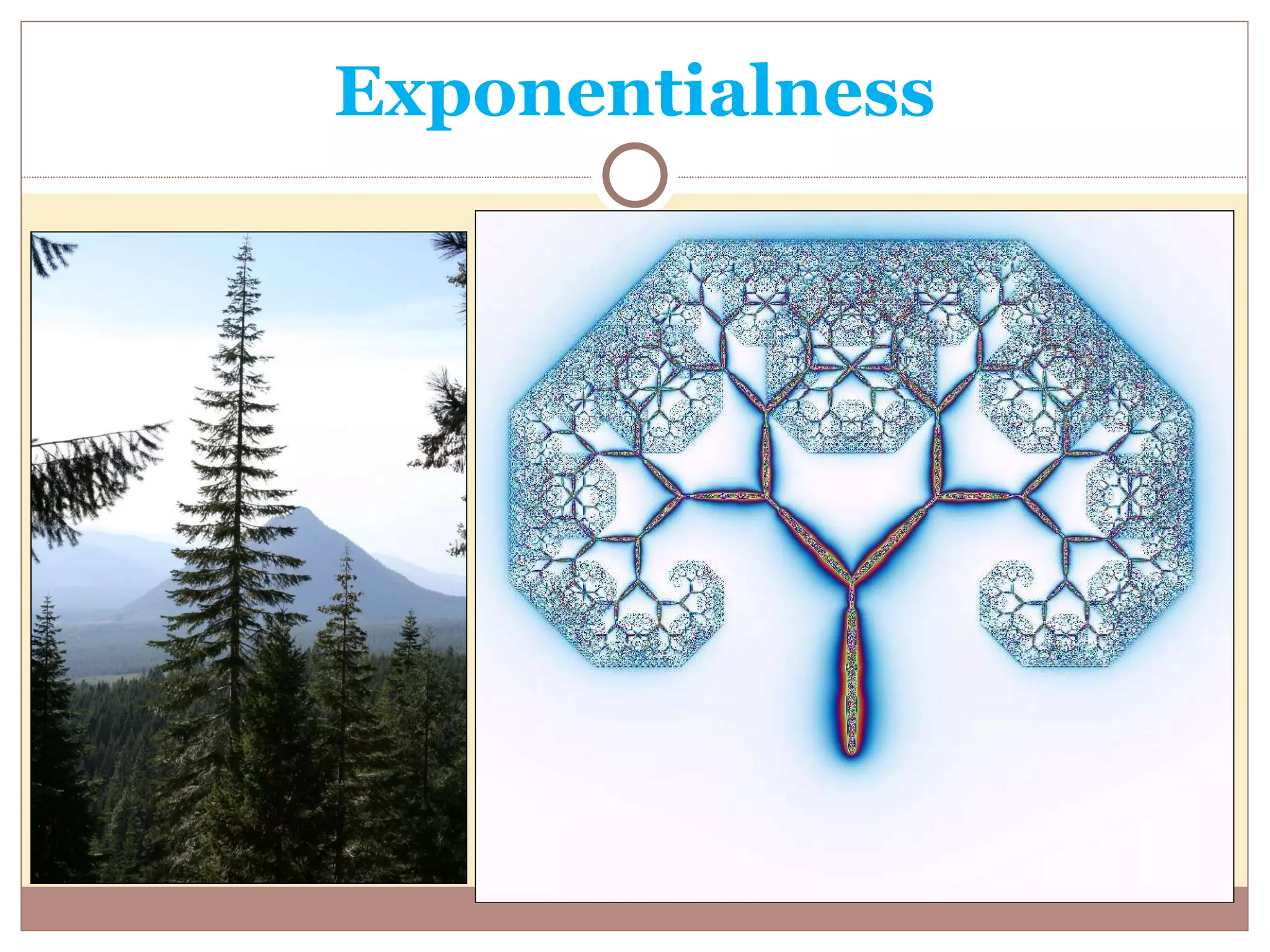 Exponentialness